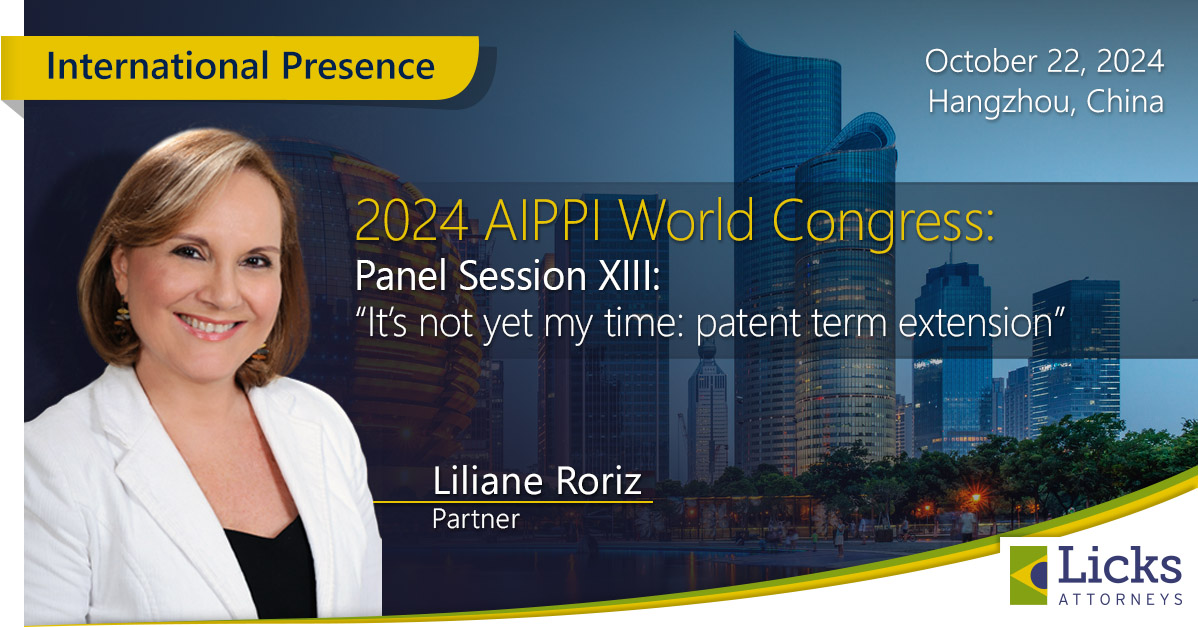 International Presence

October 22, 2024
Hangzhou, China

2024 AIPPI World Congress:
Panel Session XIII:
“It’s not yet my time: patent term extension”

Liliane Roriz
Partner

Licks
ATTORNEYS